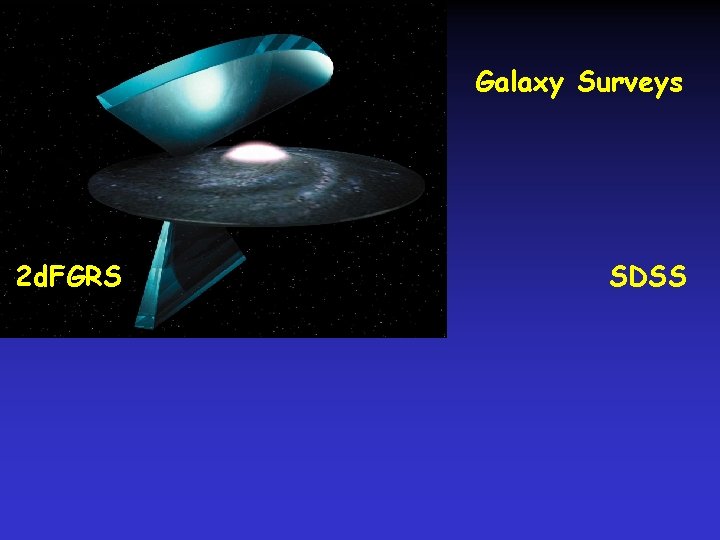 Galaxy Surveys

2dFGRS

SDSS